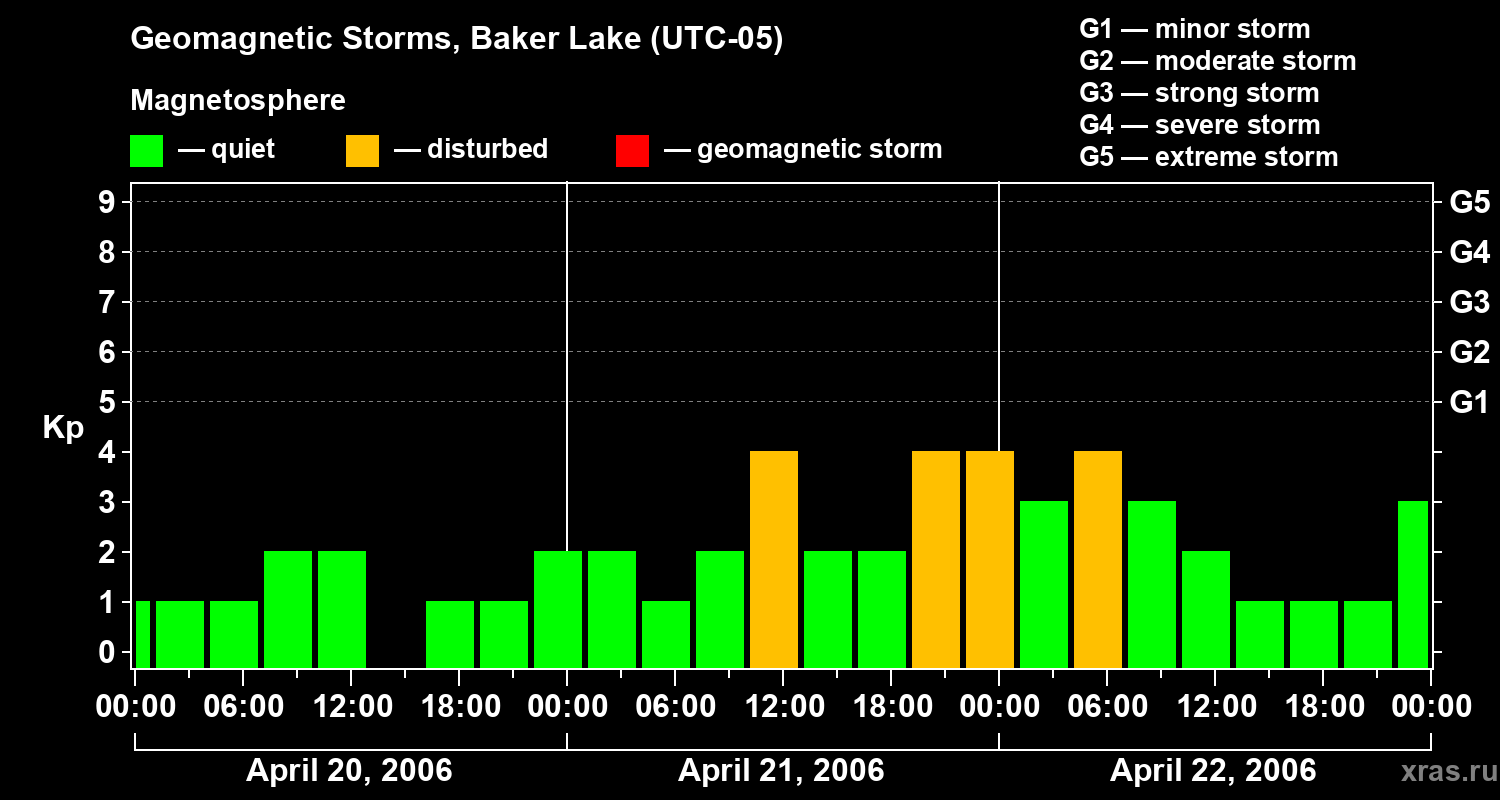 Geomagnetic Storms, Baker Lake (UTC-05)

Magnetosphere

— quiet — disturbed — geomagnetic storm

G1 — minor storm
G2 — moderate storm
G3 — strong storm
G4 — severe storm
G5 — extreme storm

Kp

9
8
7
6
5
4
3
2
1
0

G5
G4
G3
G2
G1

00:00 06:00 12:00 18:00 00:00 06:00 12:00 18:00 00:00 06:00 12:00 18:00 00:00

April 20, 2006
April 21, 2006
April 22, 2006

xras.ru